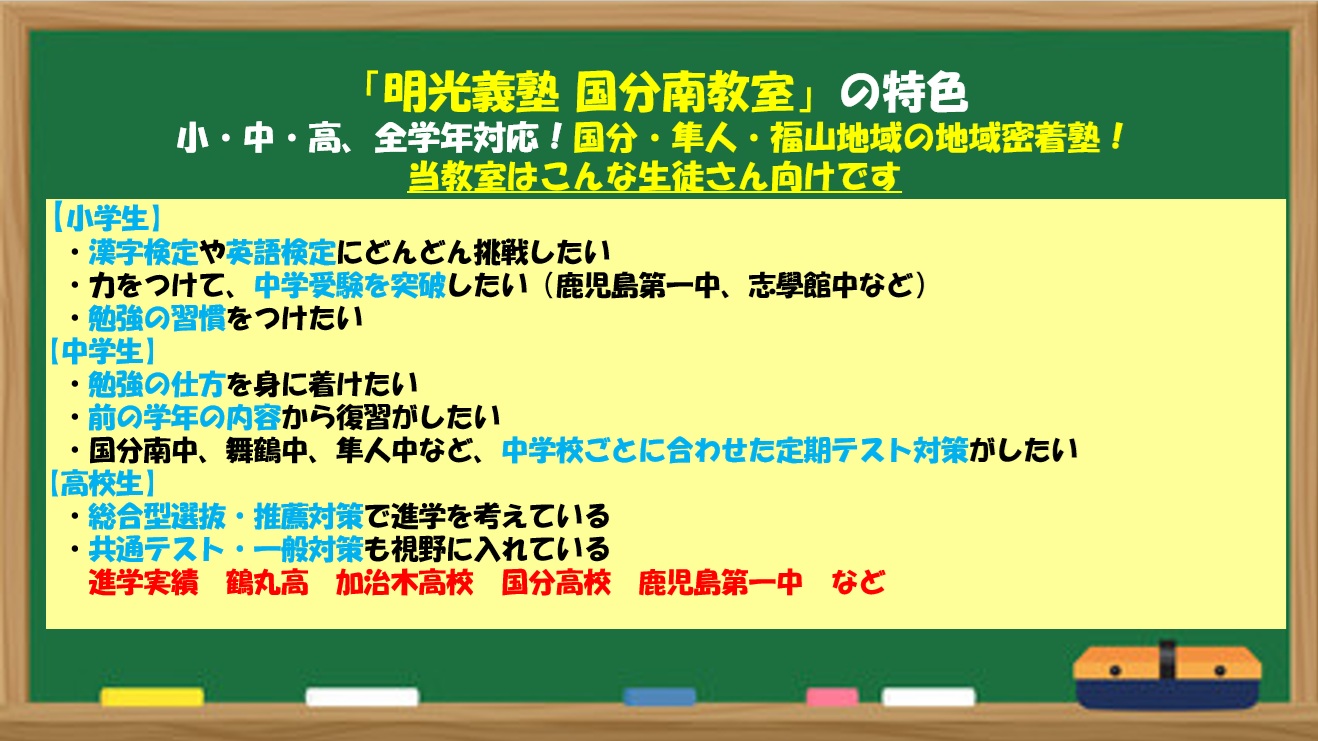 「明光義塾 国分南教室」の特色
小・中・高、全学年対応！国分・隼人・福山地域の地域密着塾！
当教室はこんな生徒さん向けです

【小学生】
・漢字検定や英語検定にどんどん挑戦したい
・力をつけて、中学受験を突破したい（鹿児島第一中、志學館中など）
・勉強の習慣をつけたい
【中学生】
・勉強の仕方を身に着けたい
・前の学年の内容から復習がしたい
・国分南中、舞鶴中、隼人中など、中学校ごとに合わせた定期テスト対策がしたい
【高校生】
・総合型選抜・推薦対策で進学を考えている
・共通テスト・一般対策も視野に入れている
進学実績　鶴丸高　加治木高校　国分高校　鹿児島第一中　など